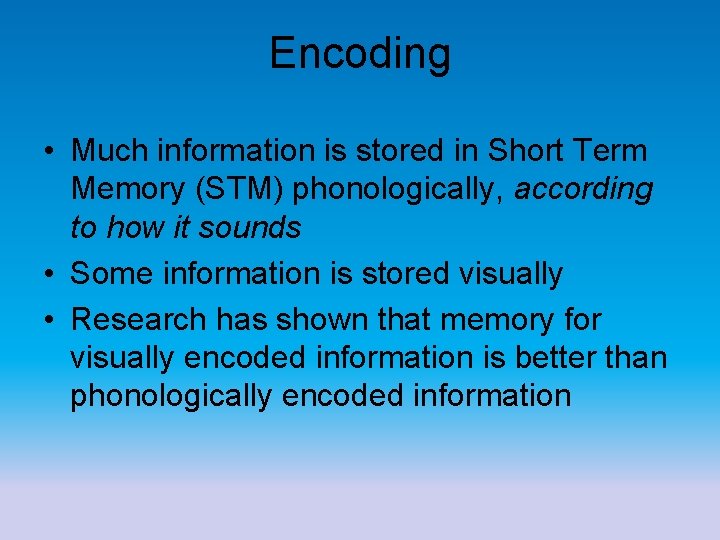 Encoding

• Much information is stored in Short Term Memory (STM) phonologically, according to how it sounds
• Some information is stored visually
• Research has shown that memory for visually encoded information is better than phonologically encoded information